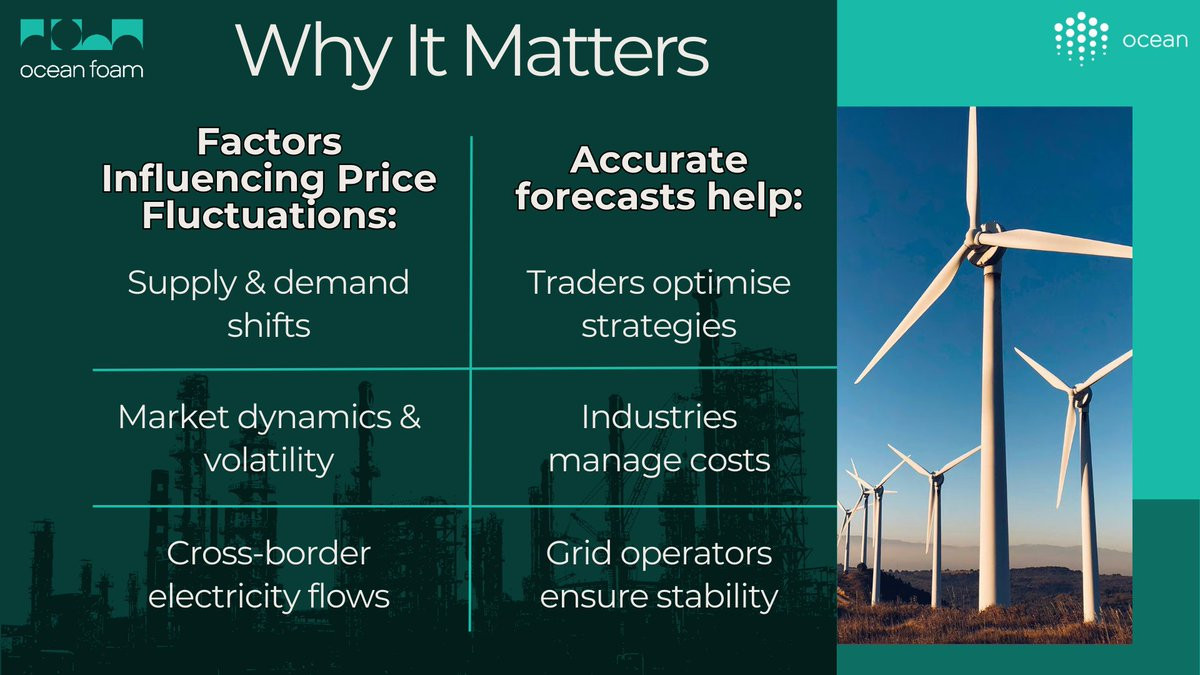 ocean foam

Why It Matters

ocean

| Factors Influencing Price Fluctuations: | Accurate forecasts help: |
|---|---|
| Supply & demand shifts | Traders optimise strategies |
| Market dynamics & volatility | Industries manage costs |
| Cross-border electricity flows | Grid operators ensure stability |